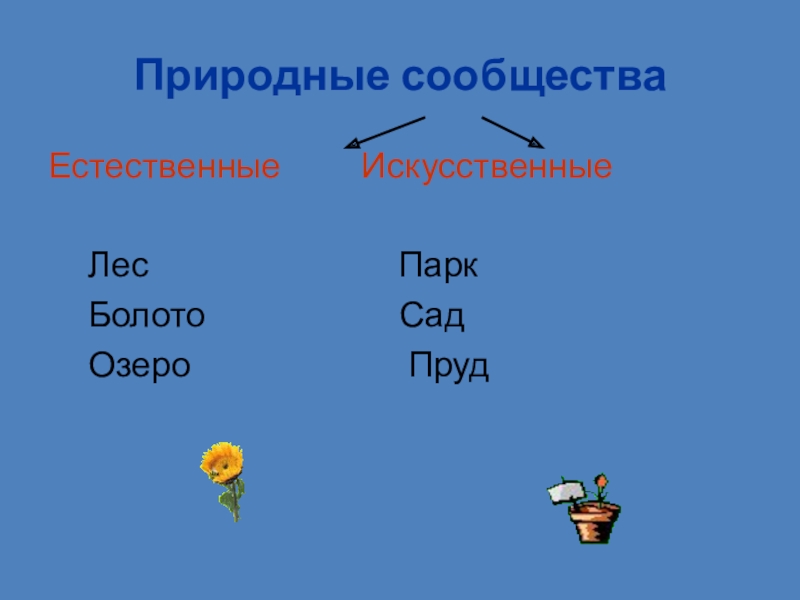 Природные сообщества

Естественные

Лес
Болото
Озеро

Искусственные

Парк
Сад
Пруд